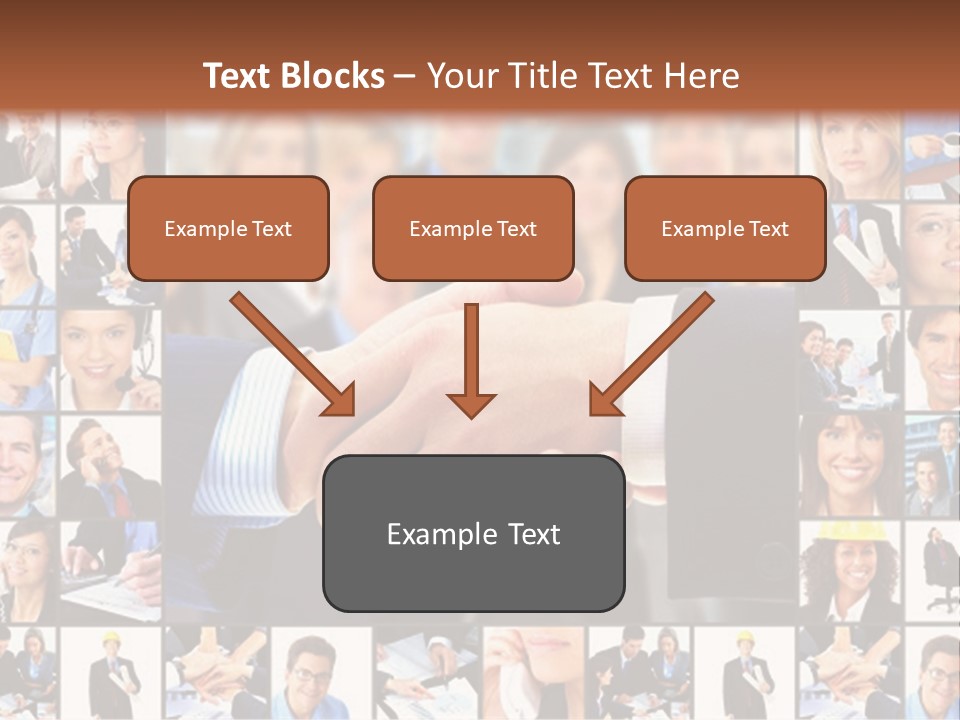 Text Blocks – Your Title Text Here

Example Text

Example Text

Example Text

Example Text